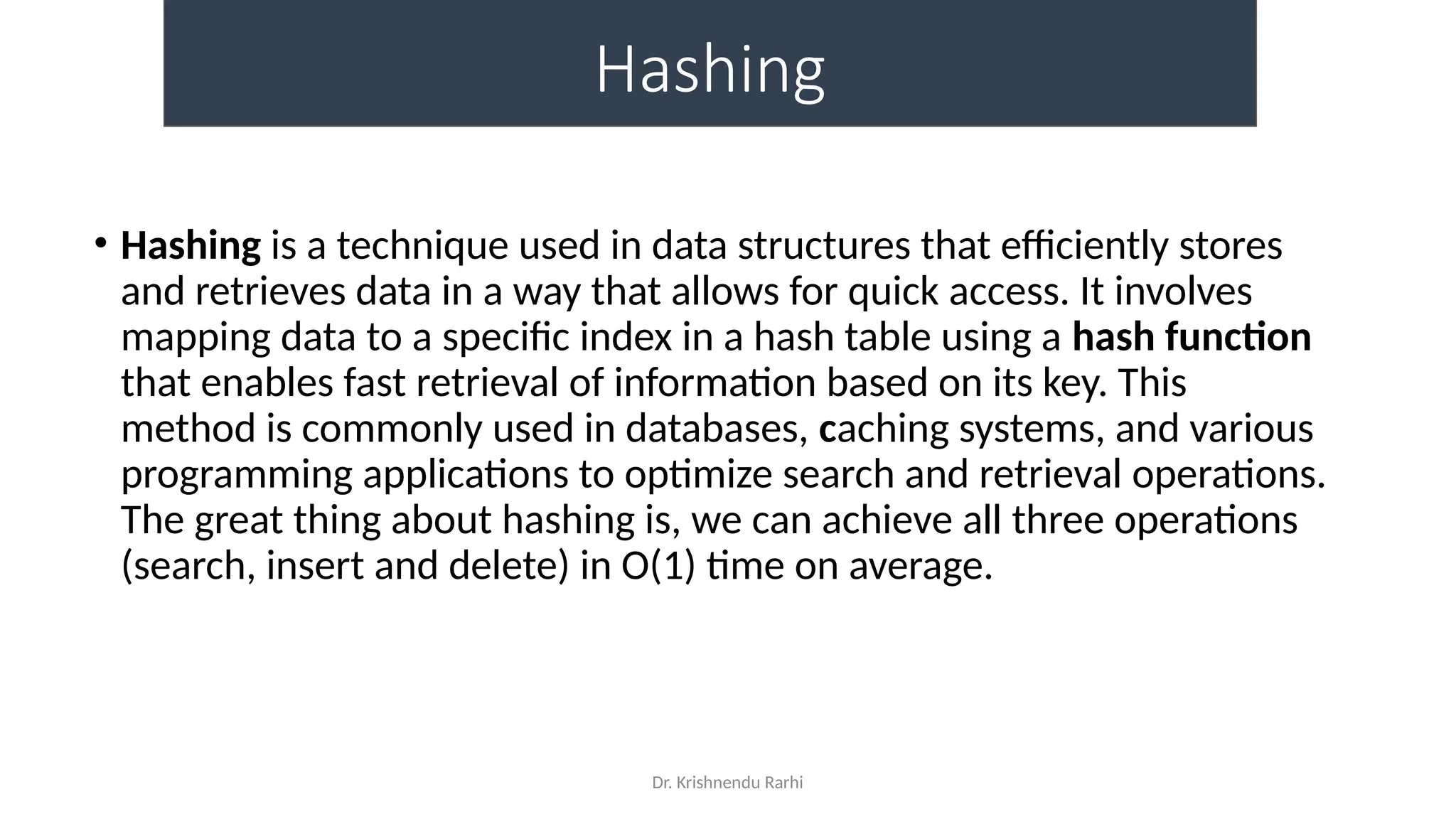 Hashing

• Hashing is a technique used in data structures that efficiently stores and retrieves data in a way that allows for quick access. It involves mapping data to a specific index in a hash table using a hash function that enables fast retrieval of information based on its key. This method is commonly used in databases, caching systems, and various programming applications to optimize search and retrieval operations. The great thing about hashing is, we can achieve all three operations (search, insert and delete) in O(1) time on average.

Dr. Krishnendu Rarhi